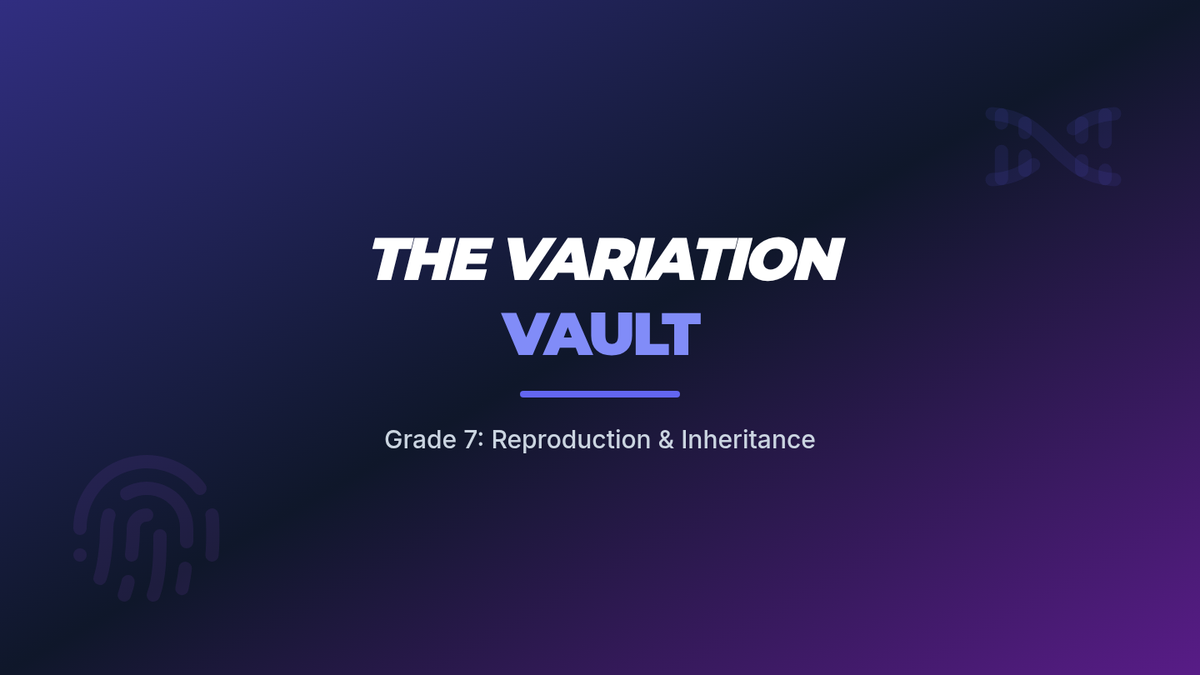 THE VARIATION
VAULT

Grade 7: Reproduction & Inheritance